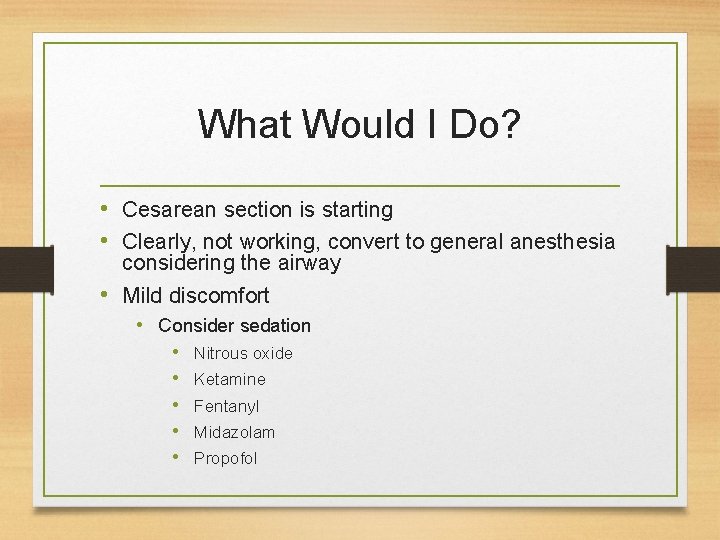 What Would I Do?

• Cesarean section is starting
• Clearly, not working, convert to general anesthesia considering the airway
• Mild discomfort
  • Consider sedation
    • Nitrous oxide
    • Ketamine
    • Fentanyl
    • Midazolam
    • Propofol